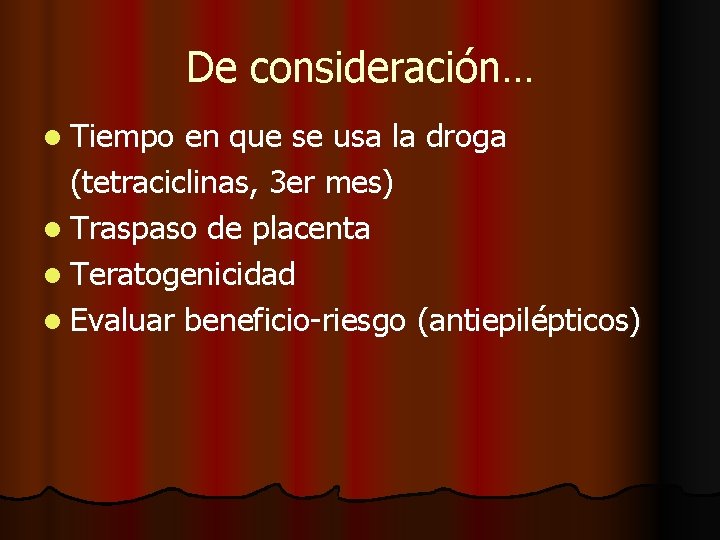 De consideración…

- Tiempo en que se usa la droga (tetraciclinas, 3er mes)
- Traspaso de placenta
- Teratogenicidad
- Evaluar beneficio-riesgo (antiepilépticos)